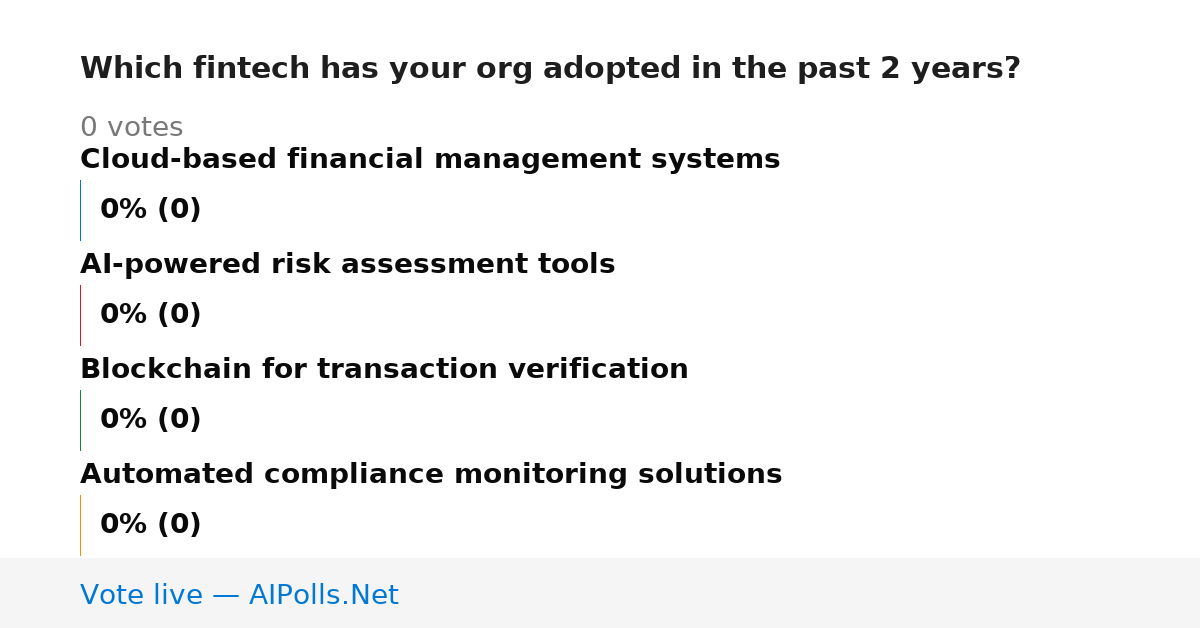 Which fintech has your org adopted in the past 2 years?

0 votes

Cloud-based financial management systems

0% (0)

AI-powered risk assessment tools

0% (0)

Blockchain for transaction verification

0% (0)

Automated compliance monitoring solutions

0% (0)

Vote live — AIPolls.Net